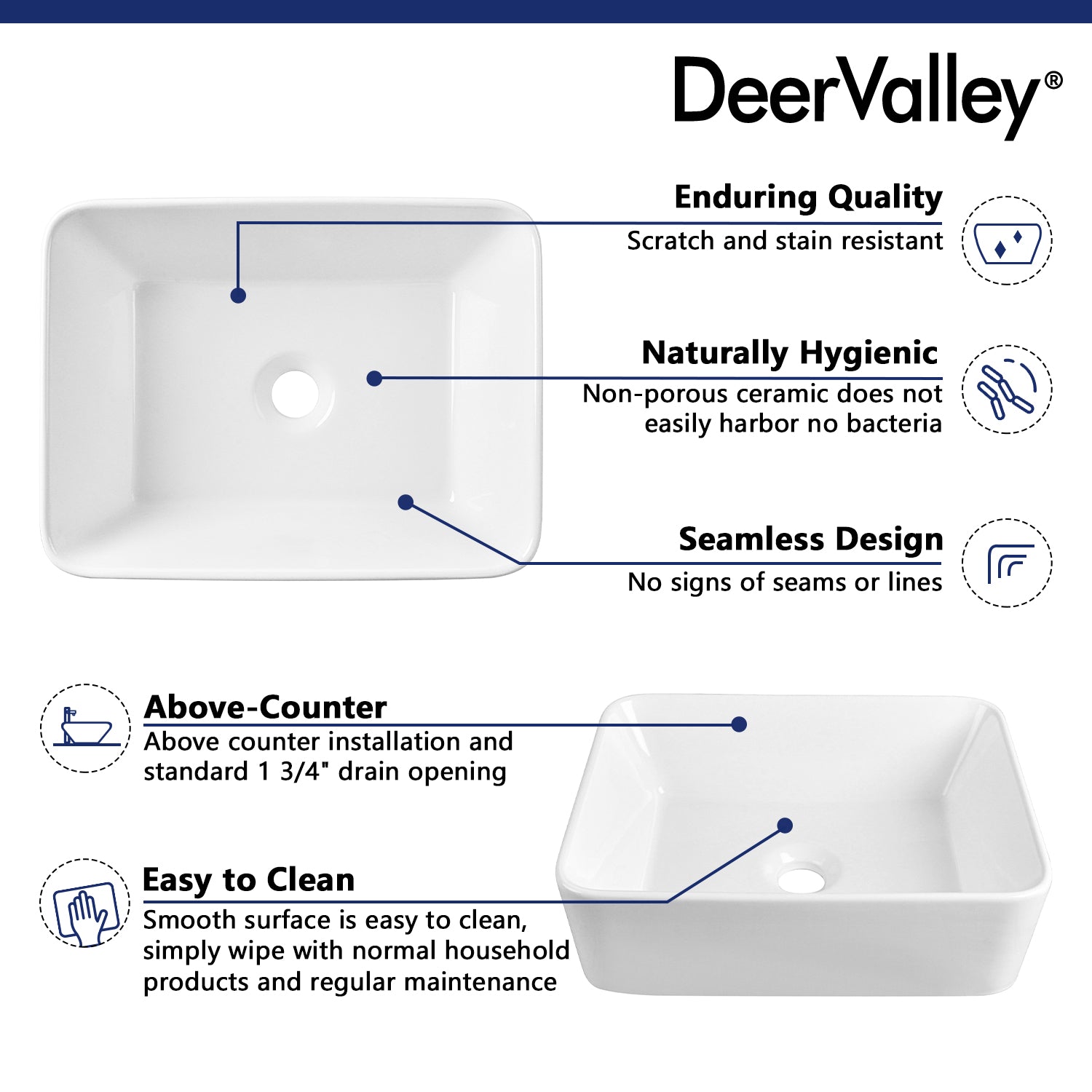 DeerValley®

Enduring Quality
Scratch and stain resistant

Naturally Hygienic
Non-porous ceramic does not easily harbor no bacteria

Seamless Design
No signs of seams or lines

Above-Counter
Above counter installation and standard 1 3/4" drain opening

Easy to Clean
Smooth surface is easy to clean, simply wipe with normal household products and regular maintenance